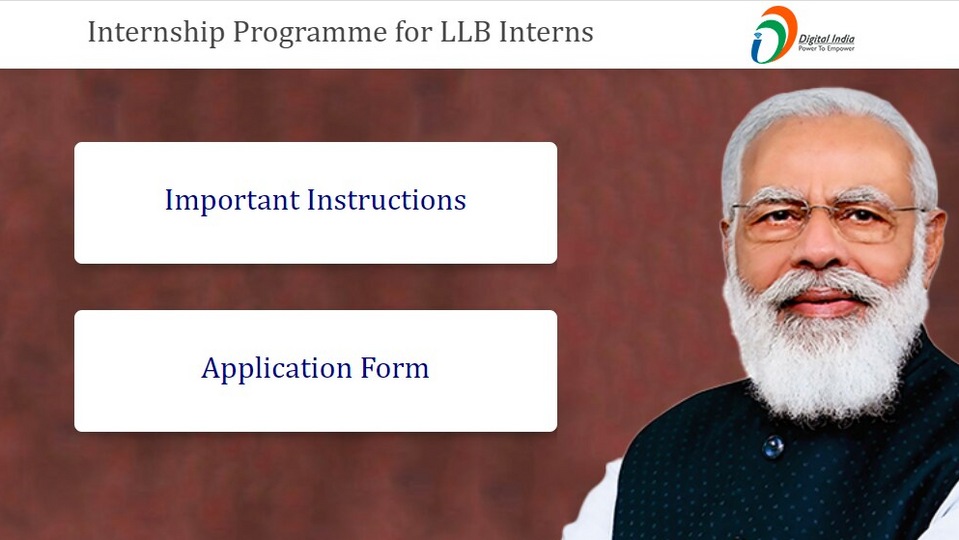 Internship Programme for LLB Interns

Digital India
Power To Empower

Important Instructions

Application Form